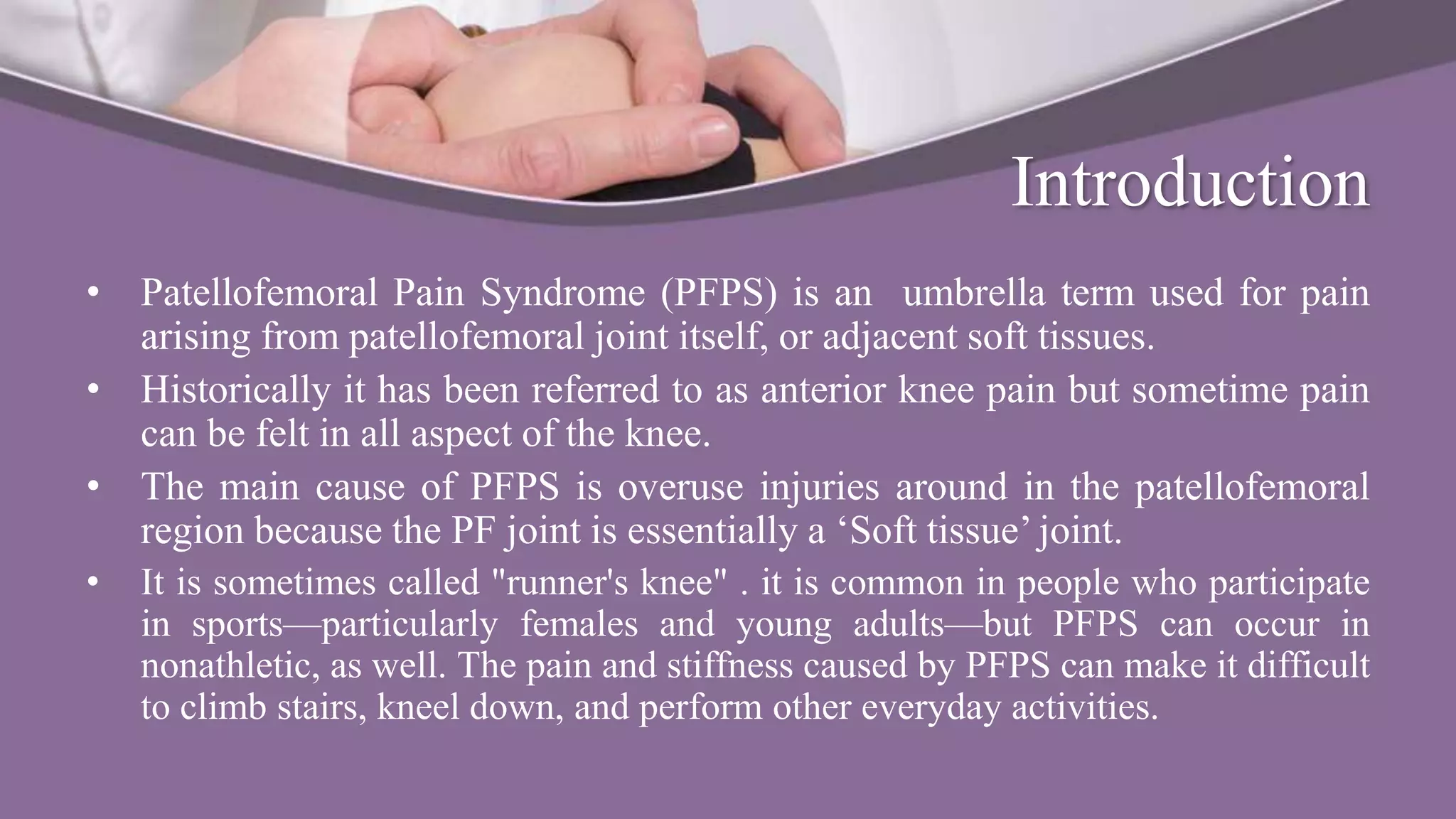 Introduction

• Patellofemoral Pain Syndrome (PFPS) is an umbrella term used for pain arising from patellofemoral joint itself, or adjacent soft tissues.

• Historically it has been referred to as anterior knee pain but sometime pain can be felt in all aspect of the knee.

• The main cause of PFPS is overuse injuries around in the patellofemoral region because the PF joint is essentially a ‘Soft tissue’ joint.

• It is sometimes called "runner's knee" . it is common in people who participate in sports—particularly females and young adults—but PFPS can occur in nonathletic, as well. The pain and stiffness caused by PFPS can make it difficult to climb stairs, kneel down, and perform other everyday activities.